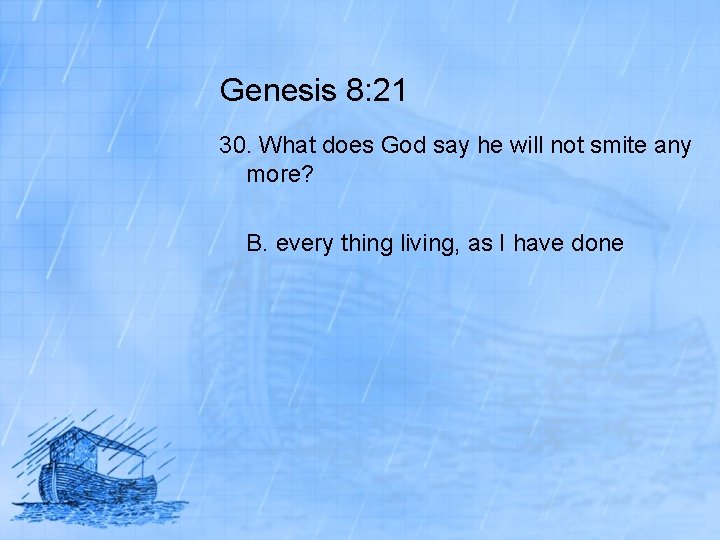 Genesis 8:21

30. What does God say he will not smite any more?

B. every thing living, as I have done